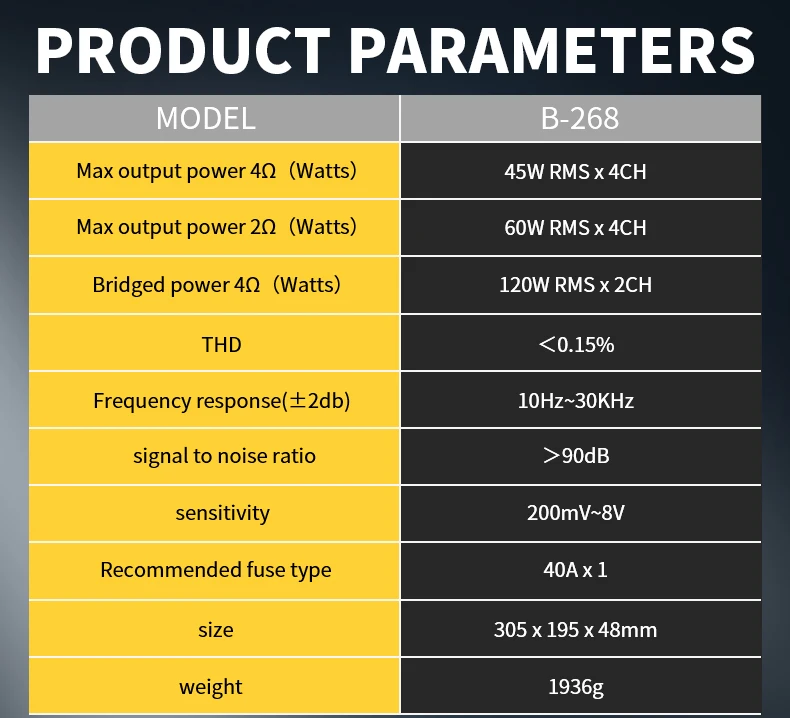 PRODUCT PARAMETERS

| MODEL | B-268 |
|---|---|
| Max output power 4Ω（Watts） | 45W RMS x 4CH |
| Max output power 2Ω（Watts） | 60W RMS x 4CH |
| Bridged power 4Ω（Watts） | 120W RMS x 2CH |
| THD | ＜0.15% |
| Frequency response(±2db) | 10Hz~30KHz |
| signal to noise ratio | ＞90dB |
| sensitivity | 200mV~8V |
| Recommended fuse type | 40A x 1 |
| size | 305 x 195 x 48mm |
| weight | 1936g |